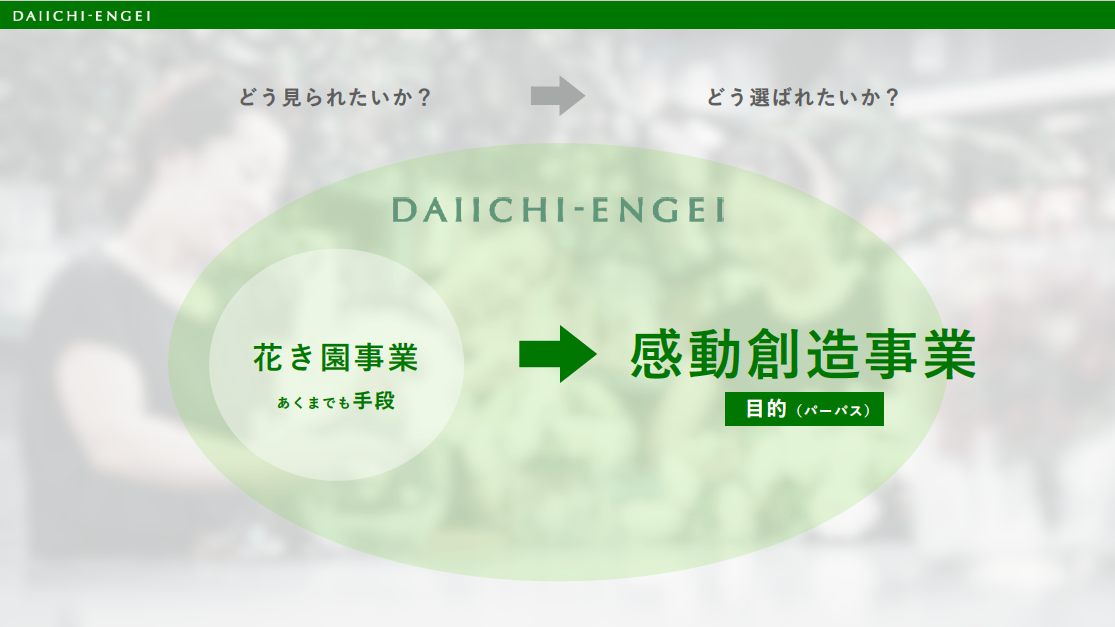 DAIICHI-ENGEI

どう見られたいか？

どう選ばれたいか？

DAIICHI-ENGEI

花き園事業

あくまでも手段

感動創造事業

目的（パーパス）